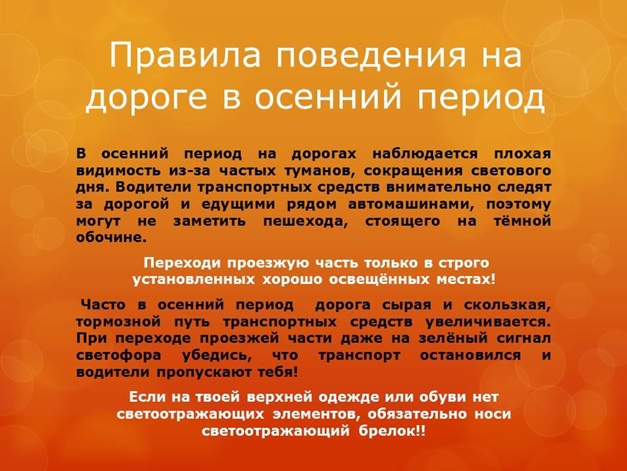 Правила поведения на дороге в осенний период

В осенний период на дорогах наблюдается плохая видимость из-за частых туманов, сокращения светового дня. Водители транспортных средств внимательно следят за дорогой и едущими рядом автомашинами, поэтому могут не заметить пешехода, стоящего на тёмной обочине.

Переходи проезжую часть только в строго установленных хорошо освещённых местах!

Часто в осенний период дорога сырая и скользкая, тормозной путь транспортных средств увеличивается. При переходе проезжей части даже на зелёный сигнал светофора убедись, что транспорт остановился и водители пропускают тебя!

Если на твоей верхней одежде или обуви нет светоотражающих элементов, обязательно носи светоотражающий брелок!!